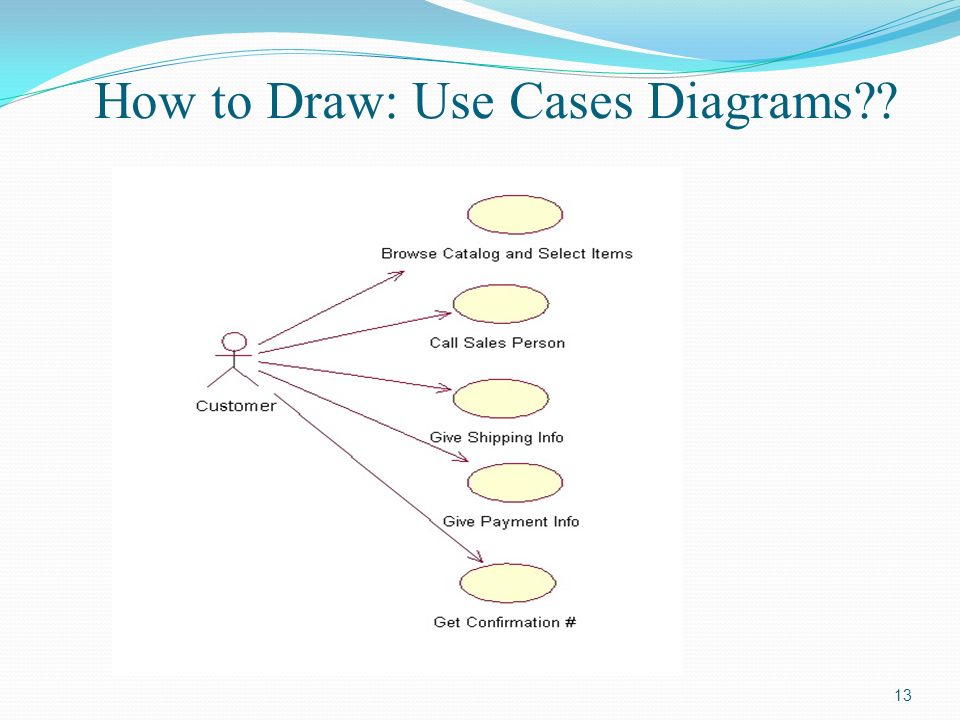 How to Draw: Use Cases Diagrams??

Browse Catalog and Select Items

Call Sales Person

Customer

Give Shipping Info

Give Payment Info

Get Confirmation #

13